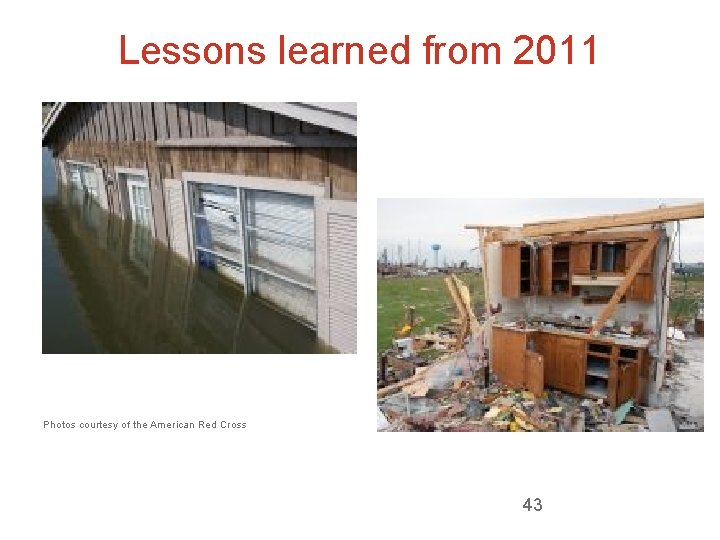 Lessons learned from 2011

Photos courtesy of the American Red Cross

43